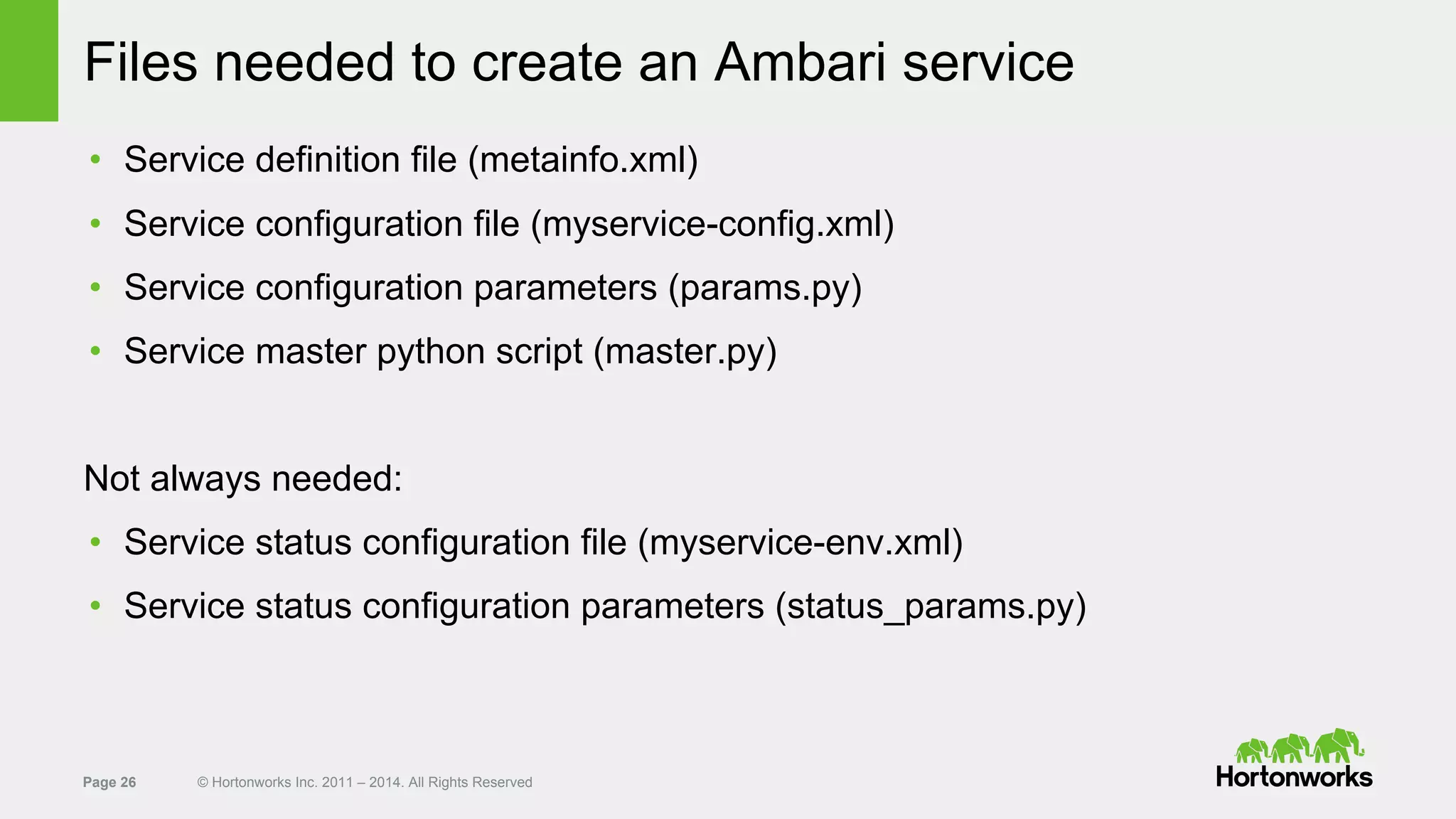 Files needed to create an Ambari service

• Service definition file (metainfo.xml)
• Service configuration file (myservice-config.xml)
• Service configuration parameters (params.py)
• Service master python script (master.py)

Not always needed:

• Service status configuration file (myservice-env.xml)
• Service status configuration parameters (status_params.py)

Page 26 © Hortonworks Inc. 2011 – 2014. All Rights Reserved

Hortonworks